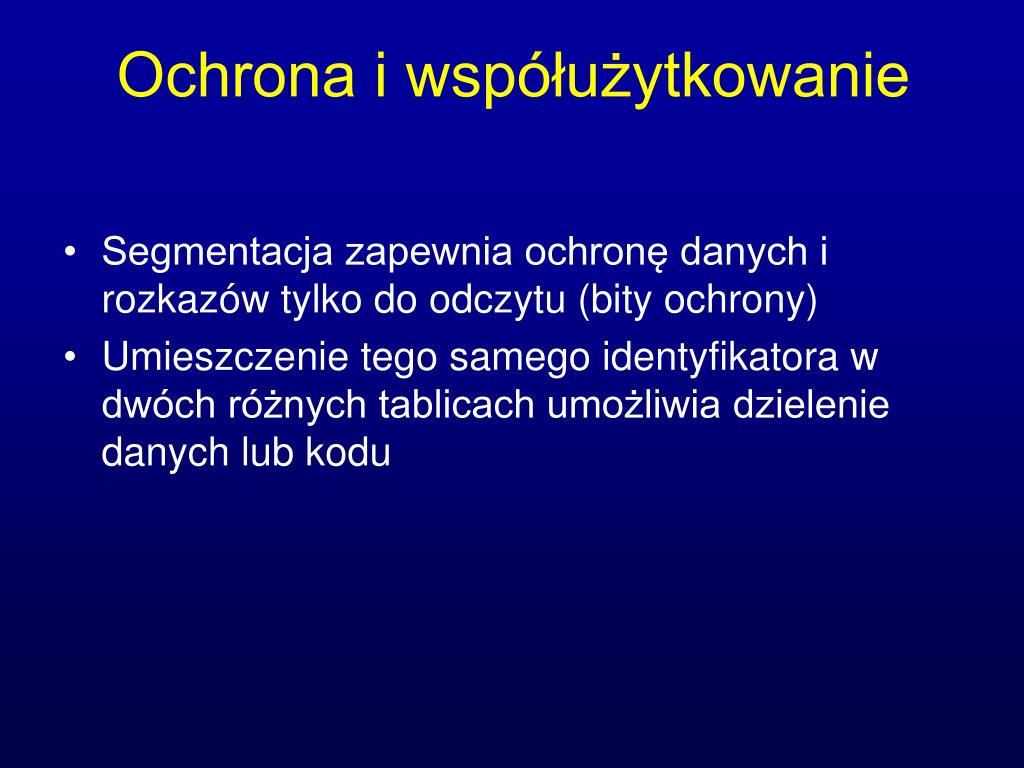 Ochrona i współużytkowanie

• Segmentacja zapewnia ochronę danych i rozkazów tylko do odczytu (bity ochrony)
• Umieszczenie tego samego identyfikatora w dwóch różnych tablicach umożliwia dzielenie danych lub kodu